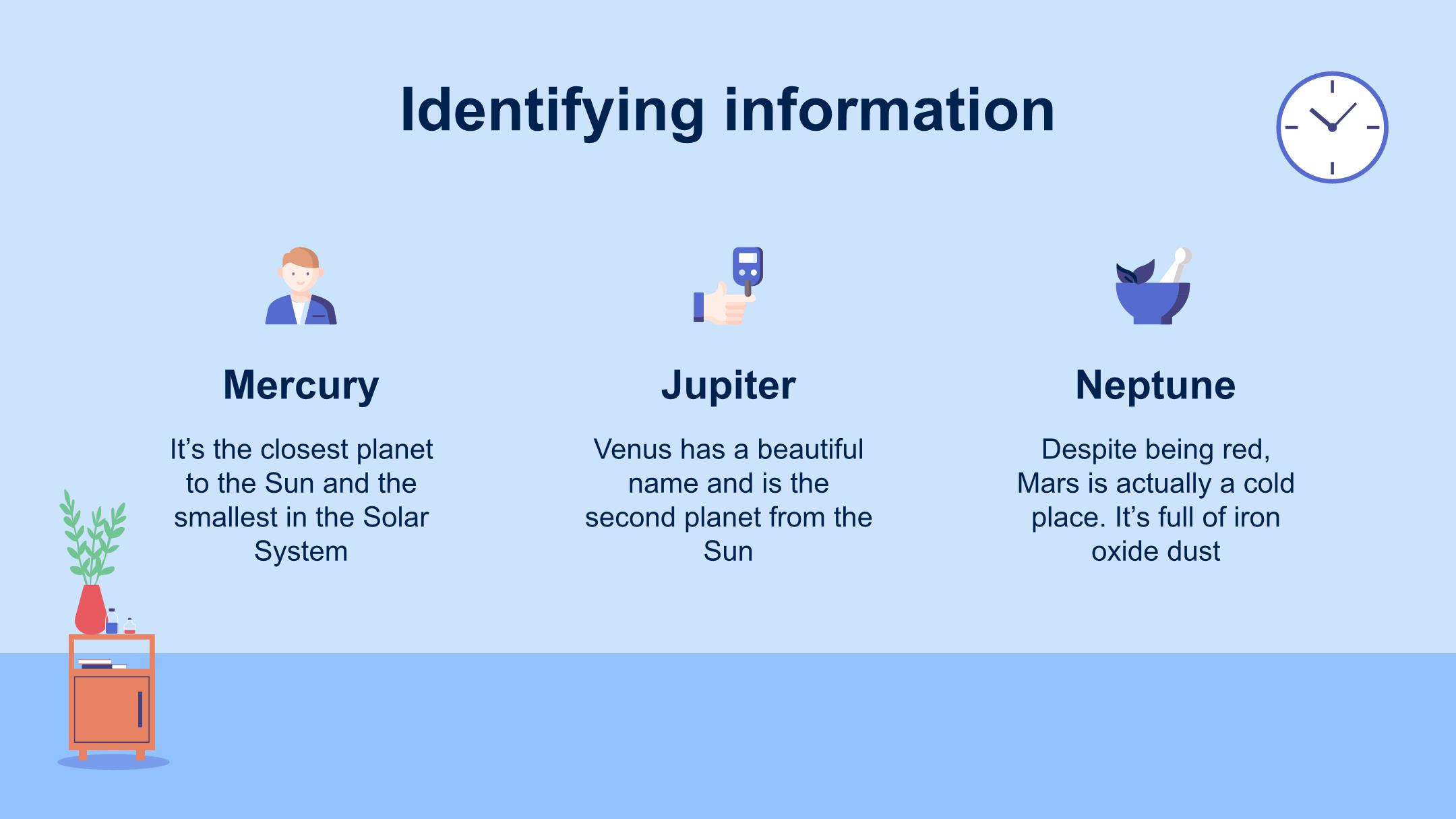 Identifying information

Mercury

It's the closest planet to the Sun and the smallest in the Solar System

Jupiter

Venus has a beautiful name and is the second planet from the Sun

Neptune

Despite being red, Mars is actually a cold place. It's full of iron oxide dust